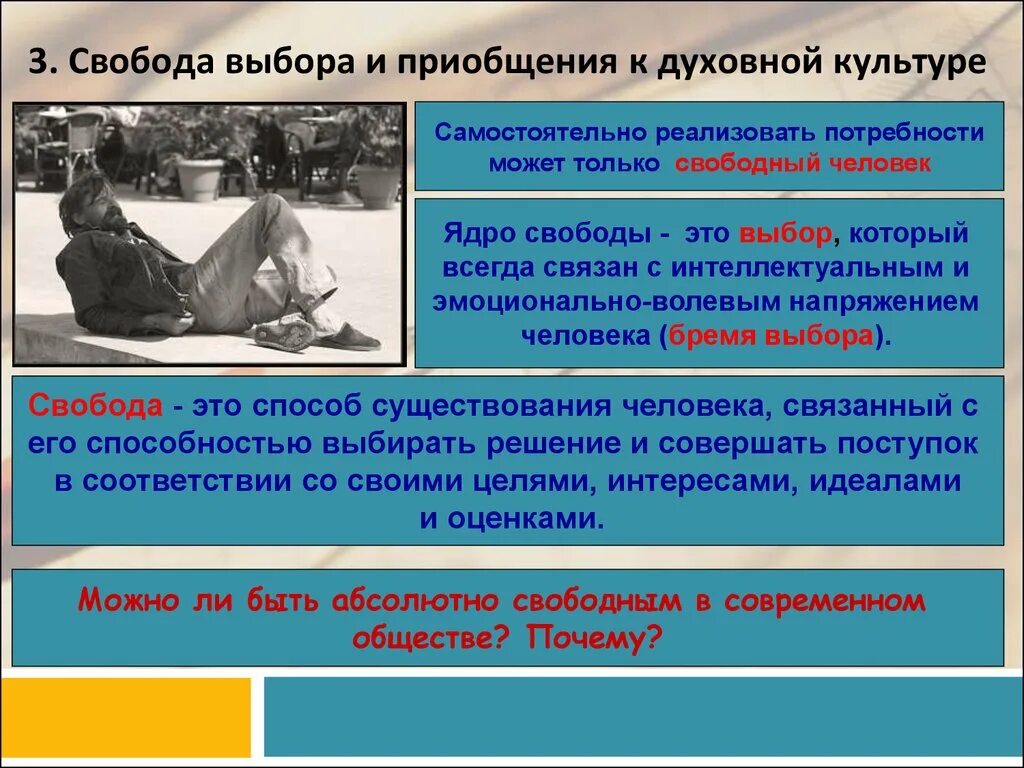 3. Свобода выбора и приобщения к духовной культуре

Самостоятельно реализовать потребности может только свободный человек

Ядро свободы - это выбор, который всегда связан с интеллектуальным и эмоционально-волевым напряжением человека (бремя выбора).

Свобода - это способ существования человека, связанный с его способностью выбирать решение и совершать поступок в соответствии со своими целями, интересами, идеалами и оценками.

Можно ли быть абсолютно свободным в современном обществе? Почему?